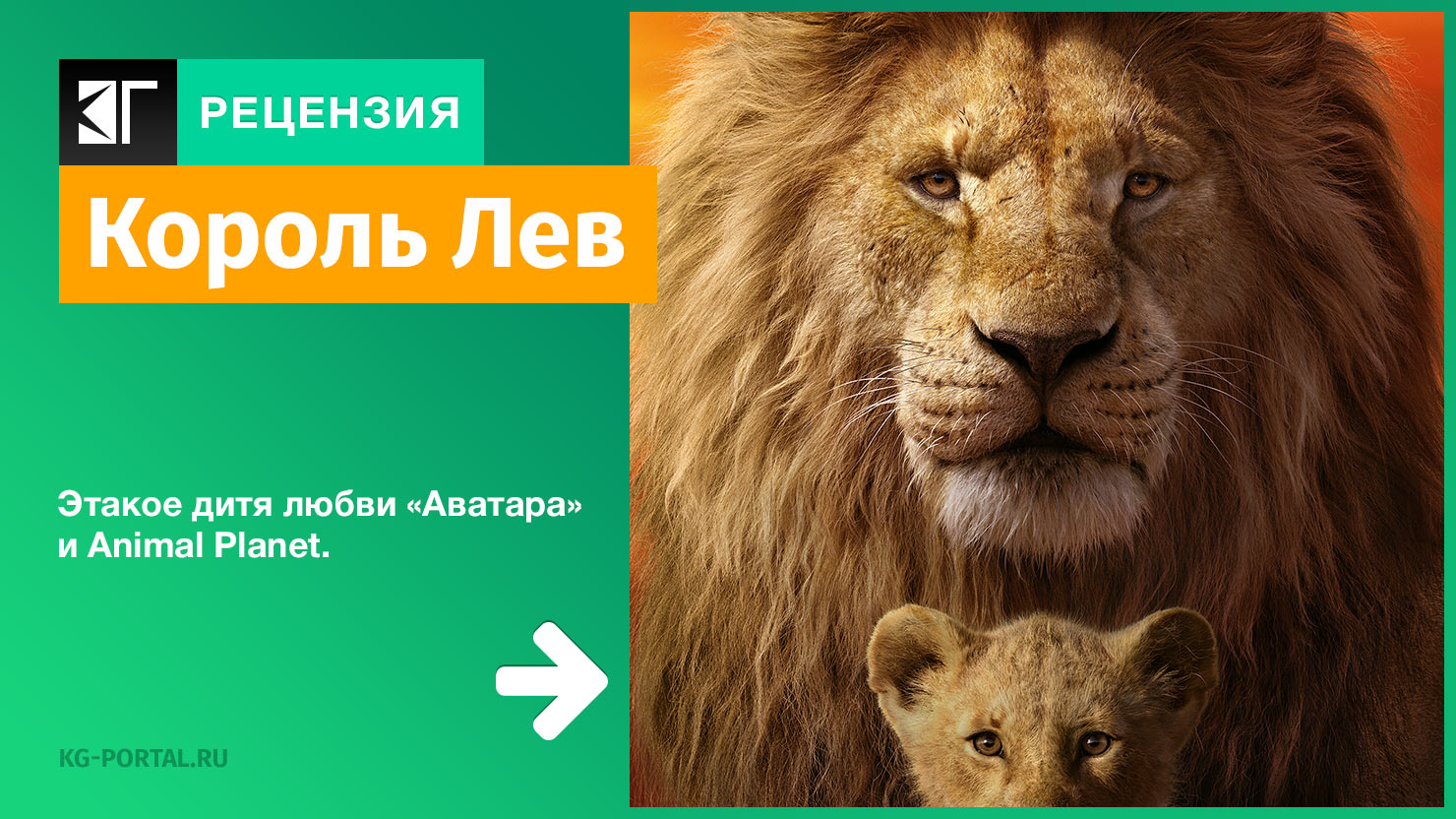 КГ

РЕЦЕНЗИЯ

Король Лев

Этакое дитя любви «Аватара» и Animal Planet.

KG-PORTAL.RU